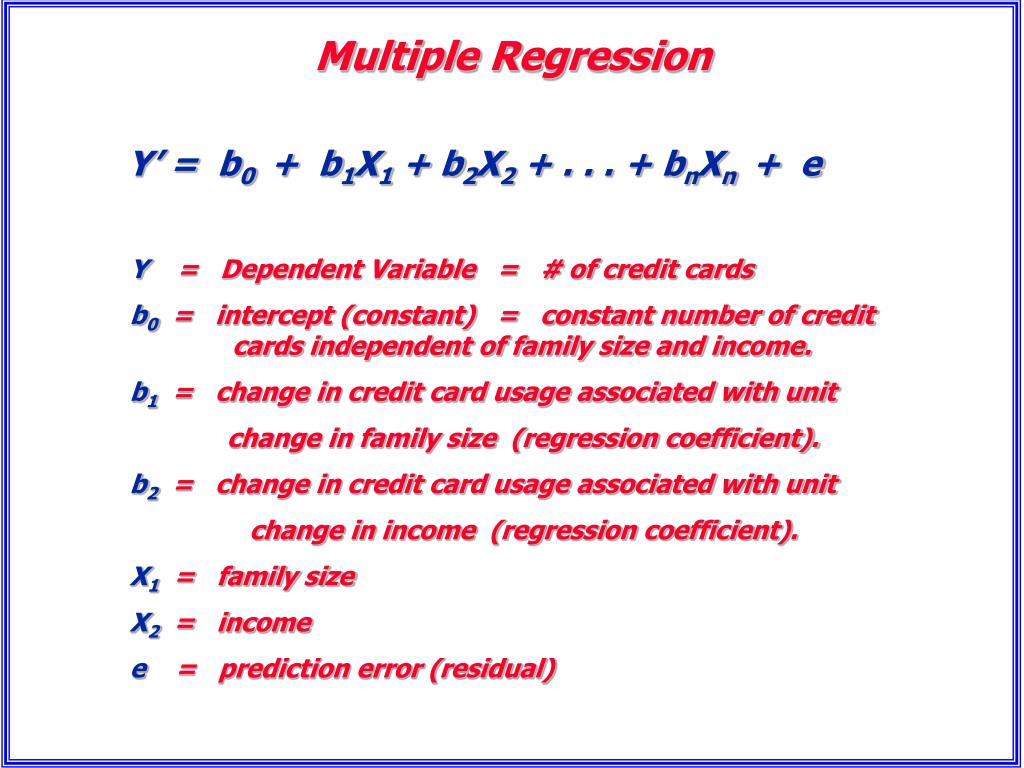 Multiple Regression

$Y' = b_0 + b_1X_1 + b_2X_2 + . . . + b_nX_n + e$

$Y$ = Dependent Variable = # of credit cards

$b_0$ = intercept (constant) = constant number of credit cards independent of family size and income.

$b_1$ = change in credit card usage associated with unit change in family size (regression coefficient).

$b_2$ = change in credit card usage associated with unit change in income (regression coefficient).

$X_1$ = family size

$X_2$ = income

$e$ = prediction error (residual)